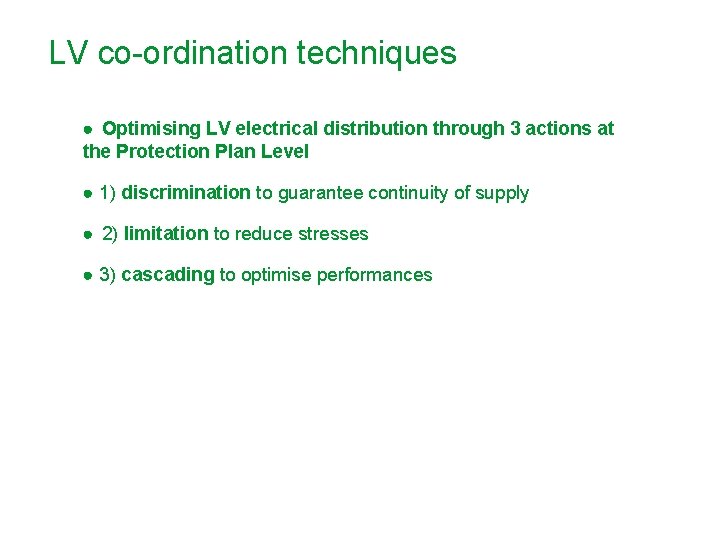 LV co-ordination techniques

● Optimising LV electrical distribution through 3 actions at the Protection Plan Level

● 1) discrimination to guarantee continuity of supply

● 2) limitation to reduce stresses

● 3) cascading to optimise performances